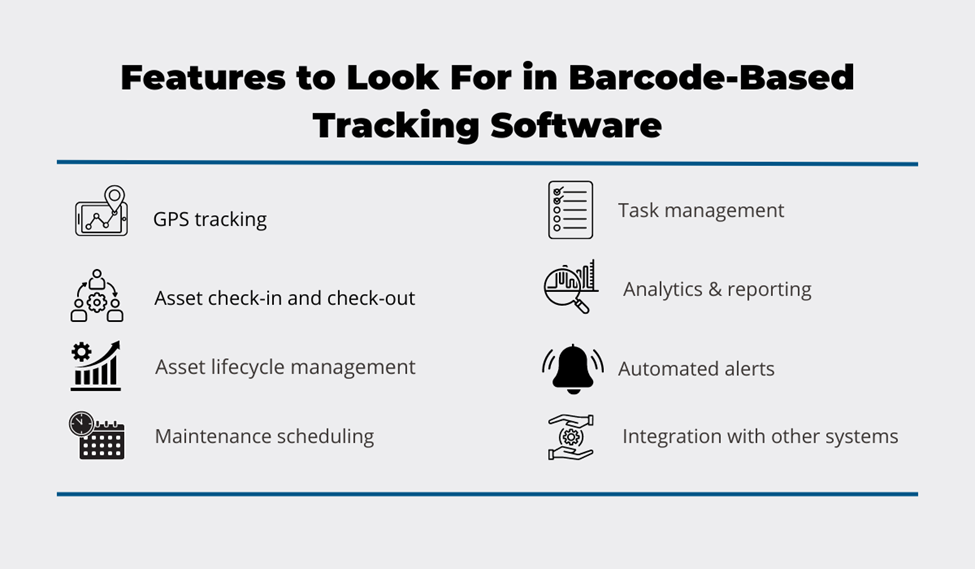 Features to Look For in Barcode-Based Tracking Software

GPS tracking

Asset check-in and check-out

Asset lifecycle management

Maintenance scheduling

Task management

Analytics & reporting

Automated alerts

Integration with other systems